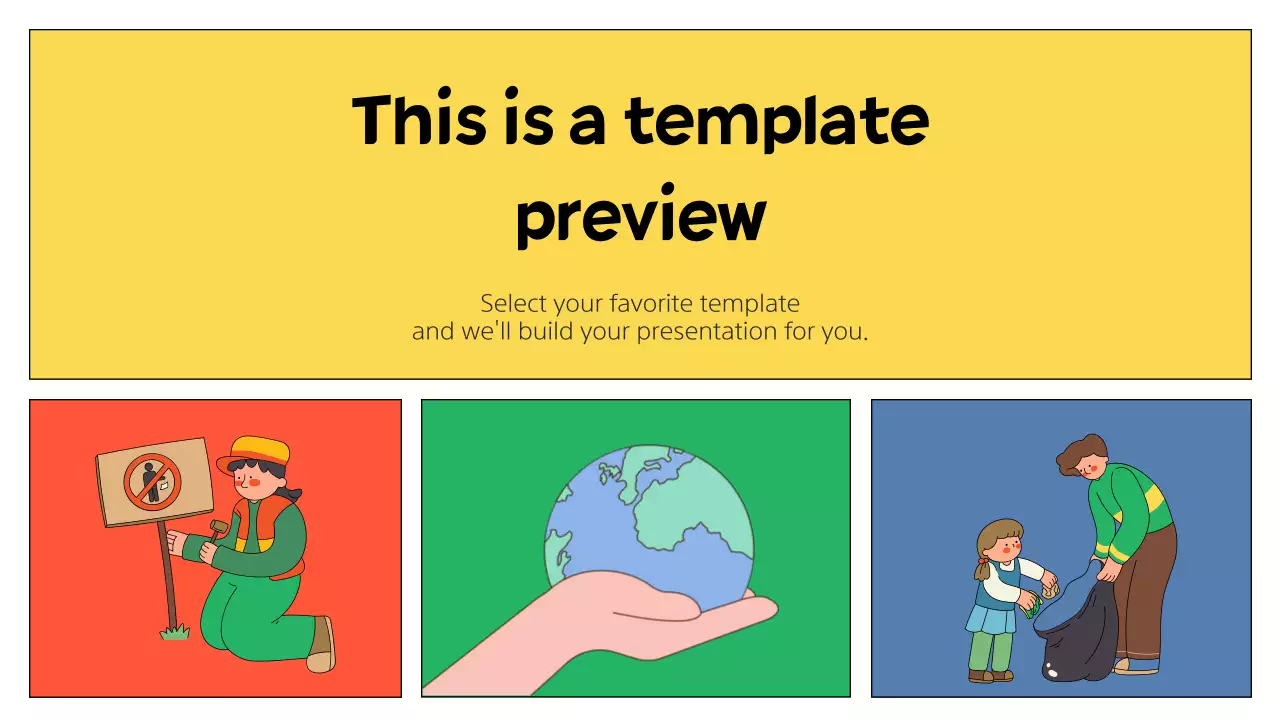 This is a template preview

Select your favorite template
and we'll build your presentation for you.